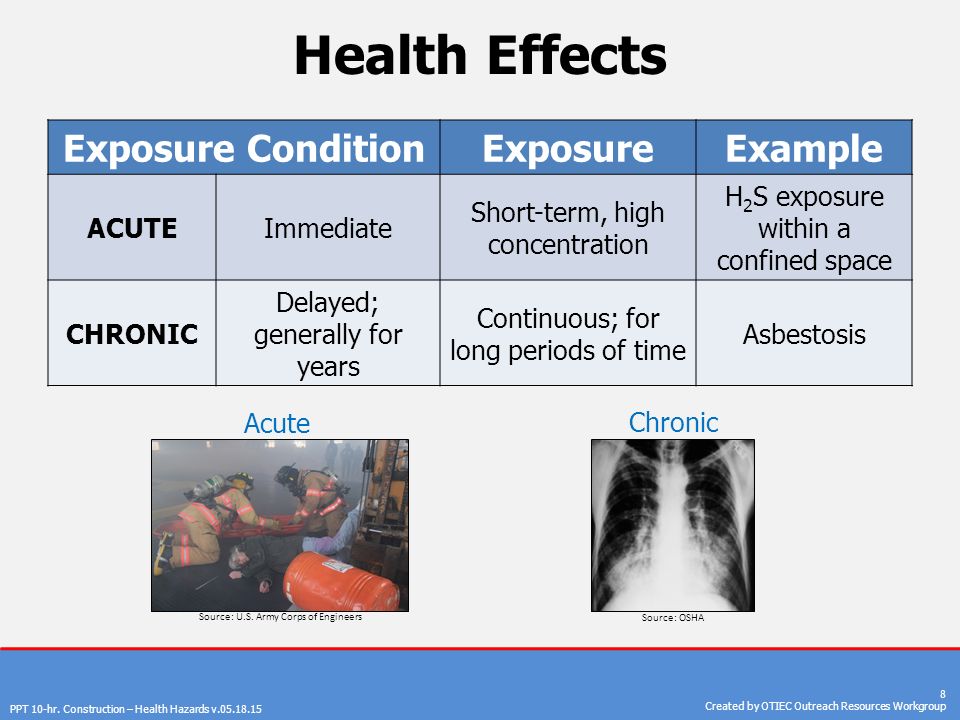 Health Effects

| Exposure Condition | | Exposure | Example |
|---|---|---|---|
| ACUTE | Immediate | Short-term, high concentration | $H_2S$ exposure within a confined space |
| CHRONIC | Delayed; generally for years | Continuous; for long periods of time | Asbestosis |

Acute

Source: U.S. Army Corps of Engineers

Chronic

Source: OSHA

PPT 10-hr. Construction – Health Hazards v.05.18.15

8

Created by OTIEC Outreach Resources Workgroup